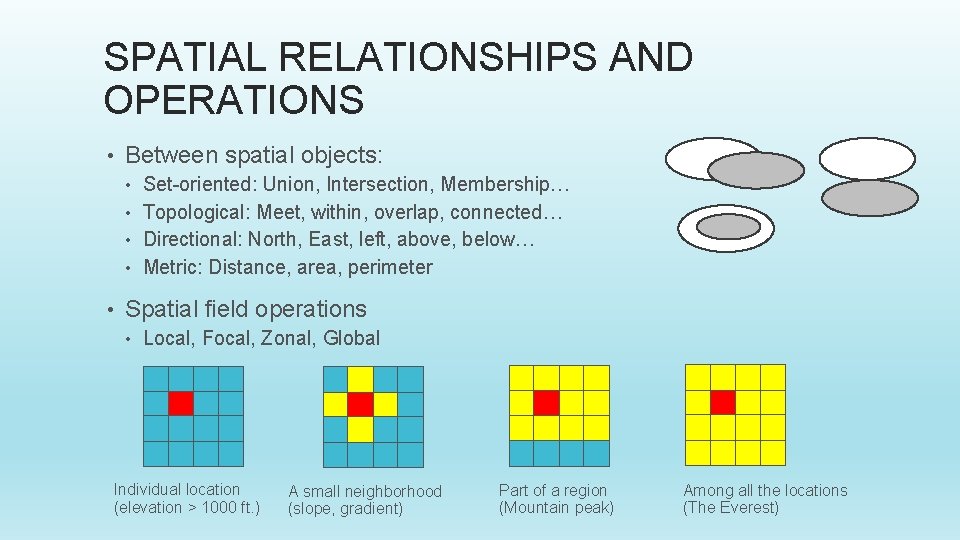 SPATIAL RELATIONSHIPS AND OPERATIONS

• Between spatial objects:
  • Set-oriented: Union, Intersection, Membership…
  • Topological: Meet, within, overlap, connected…
  • Directional: North, East, left, above, below…
  • Metric: Distance, area, perimeter

• Spatial field operations
  • Local, Focal, Zonal, Global

Individual location (elevation > 1000 ft.)

A small neighborhood (slope, gradient)

Part of a region (Mountain peak)

Among all the locations (The Everest)